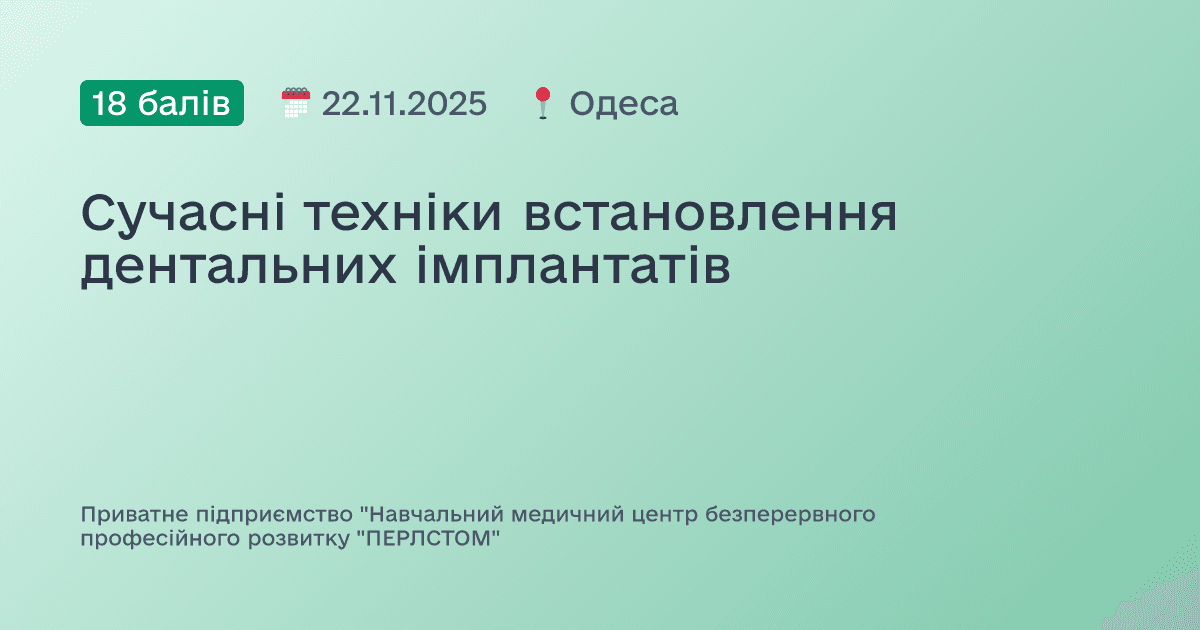 18 балів 22.11.2025 Одеса

Сучасні техніки встановлення дентальних імплантатів

Приватне підприємство "Навчальний медичний центр безперервного професійного розвитку "ПЕРЛСТОМ"